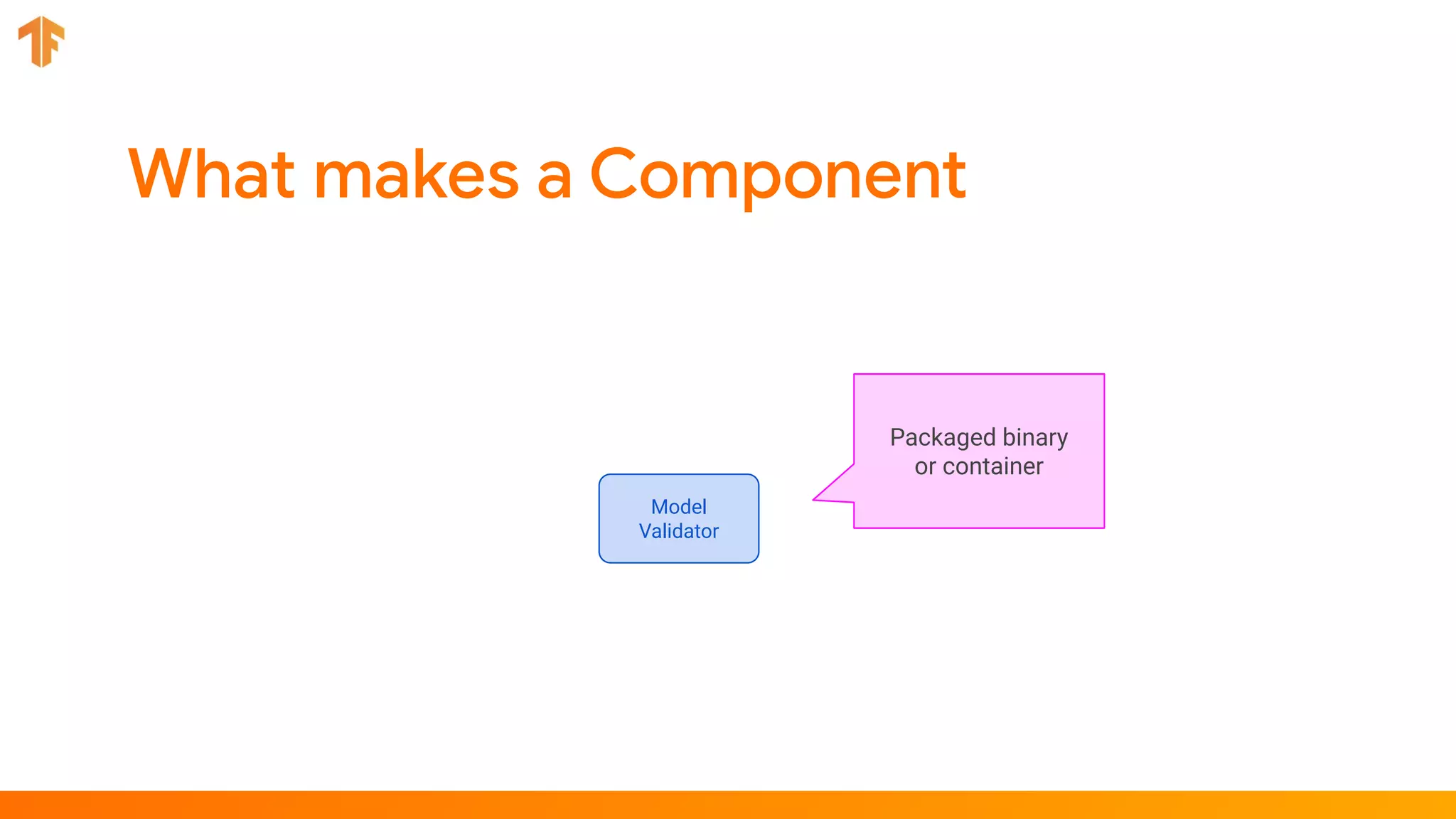 What makes a Component

Model Validator

Packaged binary or container